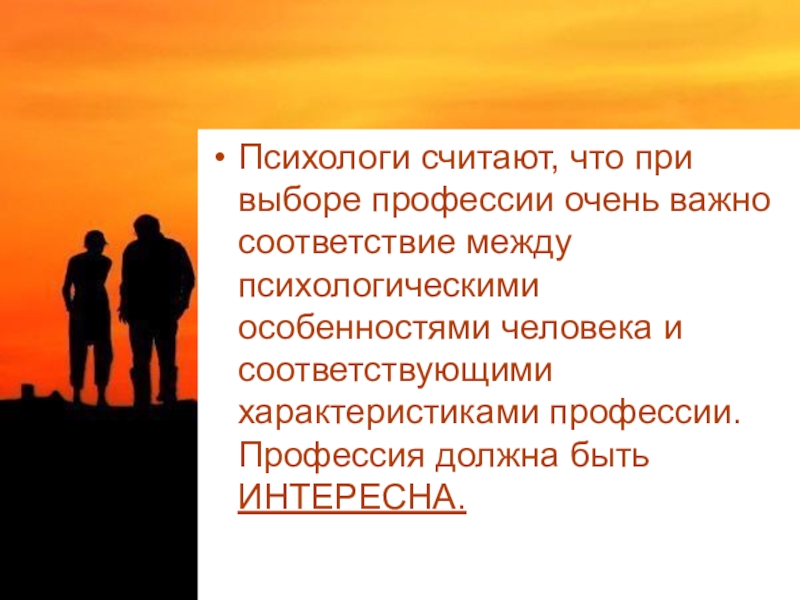 • Психологи считают, что при выборе профессии очень важно соответствие между психологическими особенностями человека и соответствующими характеристиками профессии. Профессия должна быть ИНТЕРЕСНА.